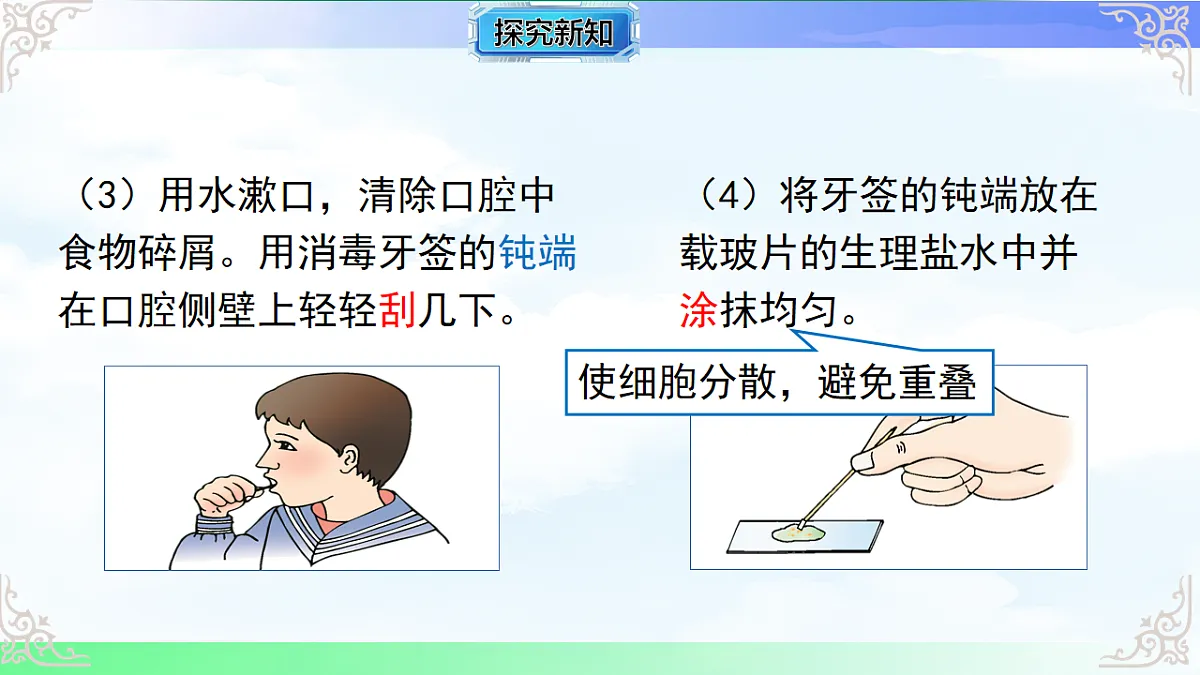 探究新知

（3）用水漱口，清除口腔中食物碎屑。用消毒牙签的钝端在口腔侧壁上轻轻刮几下。

（4）将牙签的钝端放在载玻片的生理盐水中并涂抹均匀。

使细胞分散，避免重叠